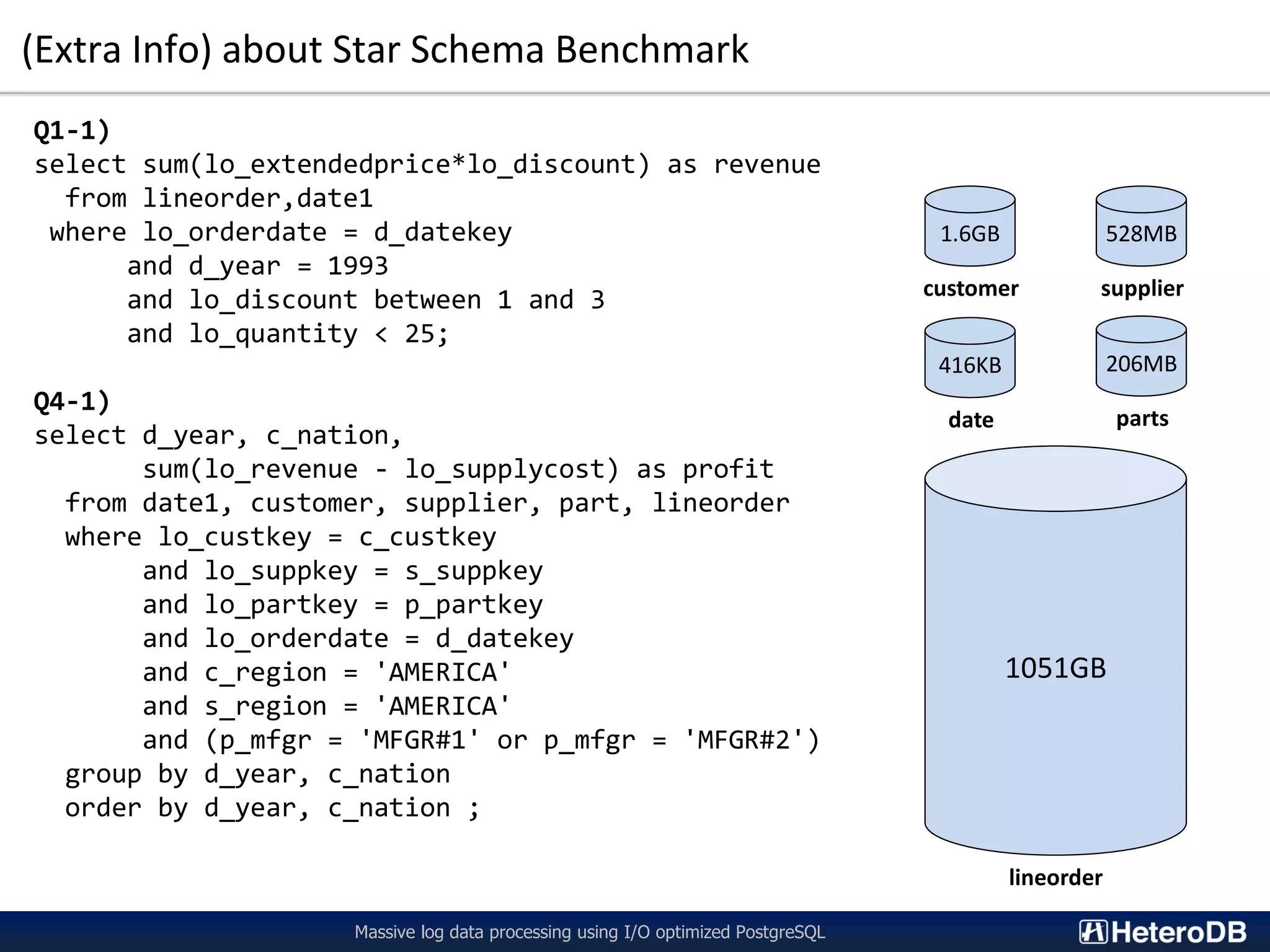 (Extra Info) about Star Schema Benchmark

Q1-1)
select sum(lo_extendedprice*lo_discount) as revenue
from lineorder,date1
where lo_orderdate = d_datekey
and d_year = 1993
and lo_discount between 1 and 3
and lo_quantity < 25;

Q4-1)
select d_year, c_nation,
sum(lo_revenue - lo_supplycost) as profit
from date1, customer, supplier, part, lineorder
where lo_custkey = c_custkey
and lo_suppkey = s_suppkey
and lo_partkey = p_partkey
and lo_orderdate = d_datekey
and c_region = 'AMERICA'
and s_region = 'AMERICA'
and (p_mfgr = 'MFGR#1' or p_mfgr = 'MFGR#2')
group by d_year, c_nation
order by d_year, c_nation ;

1.6GB
customer

528MB
supplier

416KB
date

206MB
parts

1051GB
lineorder

Massive log data processing using I/O optimized PostgreSQL

HeteroDB